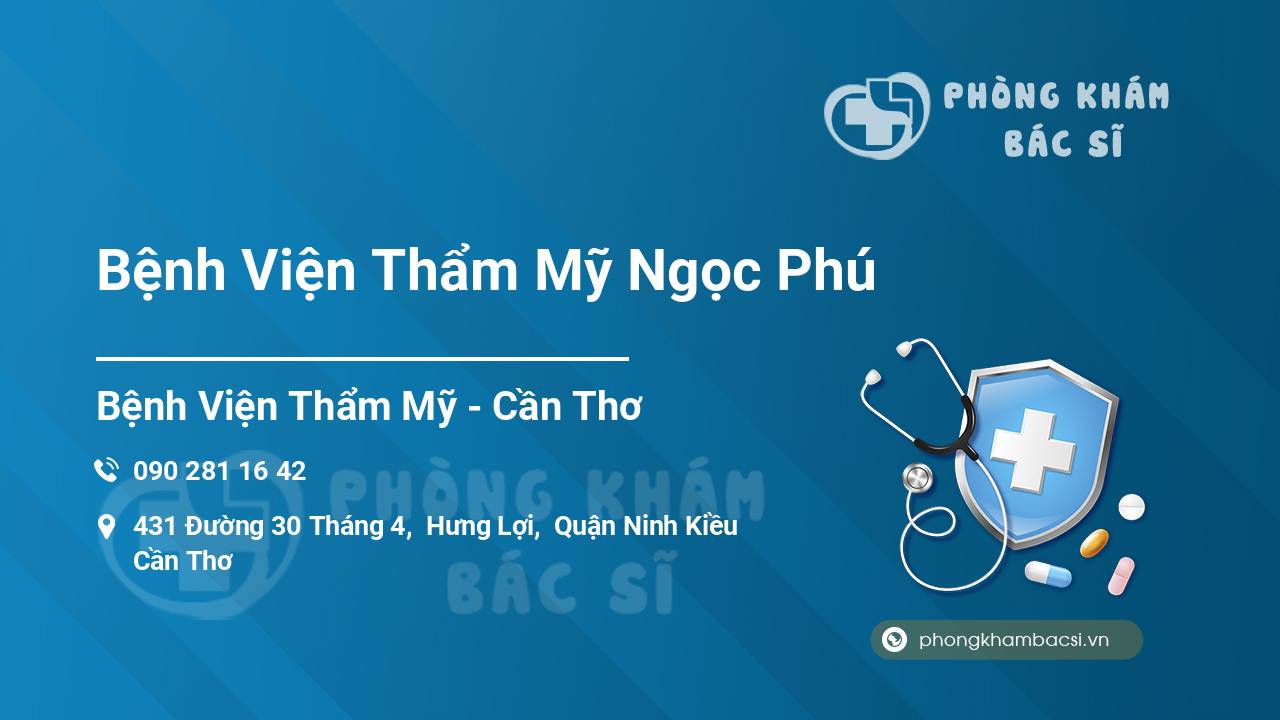 PHÒNG KHÁM BÁC SĨ

Bệnh Viện Thẩm Mỹ Ngọc Phú

Bệnh Viện Thẩm Mỹ - Cần Thơ

090 281 16 42

431 Đường 30 Tháng 4, Hưng Lợi, Quận Ninh Kiều Cần Thơ

PHÒNG KHÁM BÁC SĨ

phongkhambacsi.vn